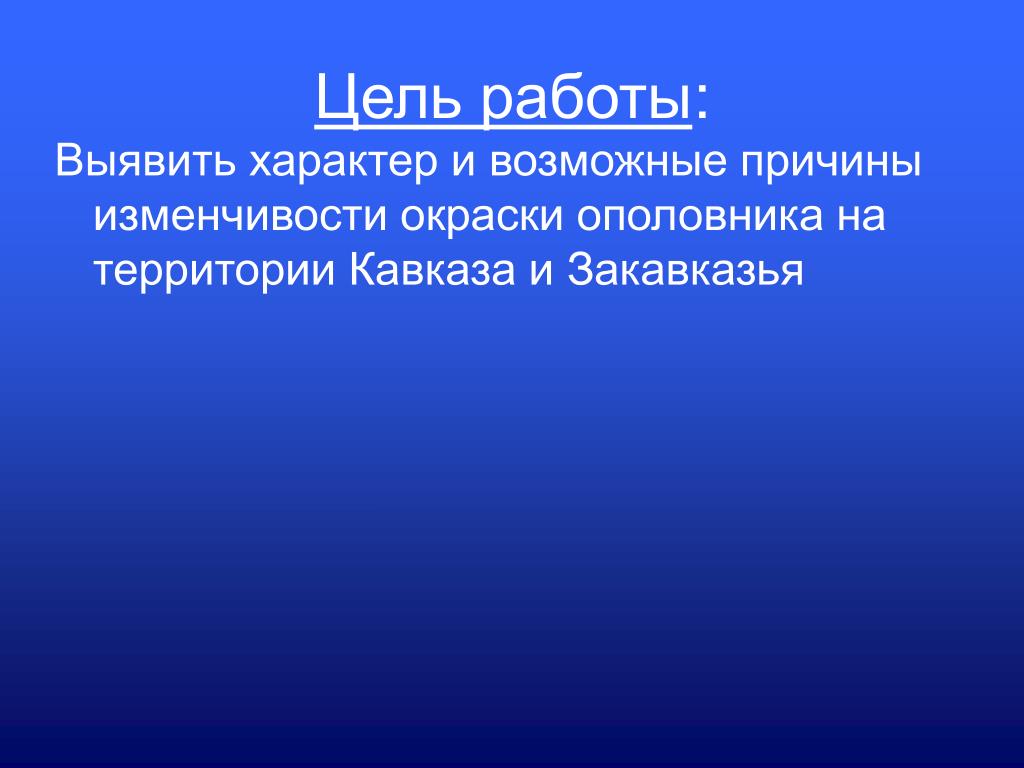 Цель работы:

Выявить характер и возможные причины изменчивости окраски ополовника на территории Кавказа и Закавказья